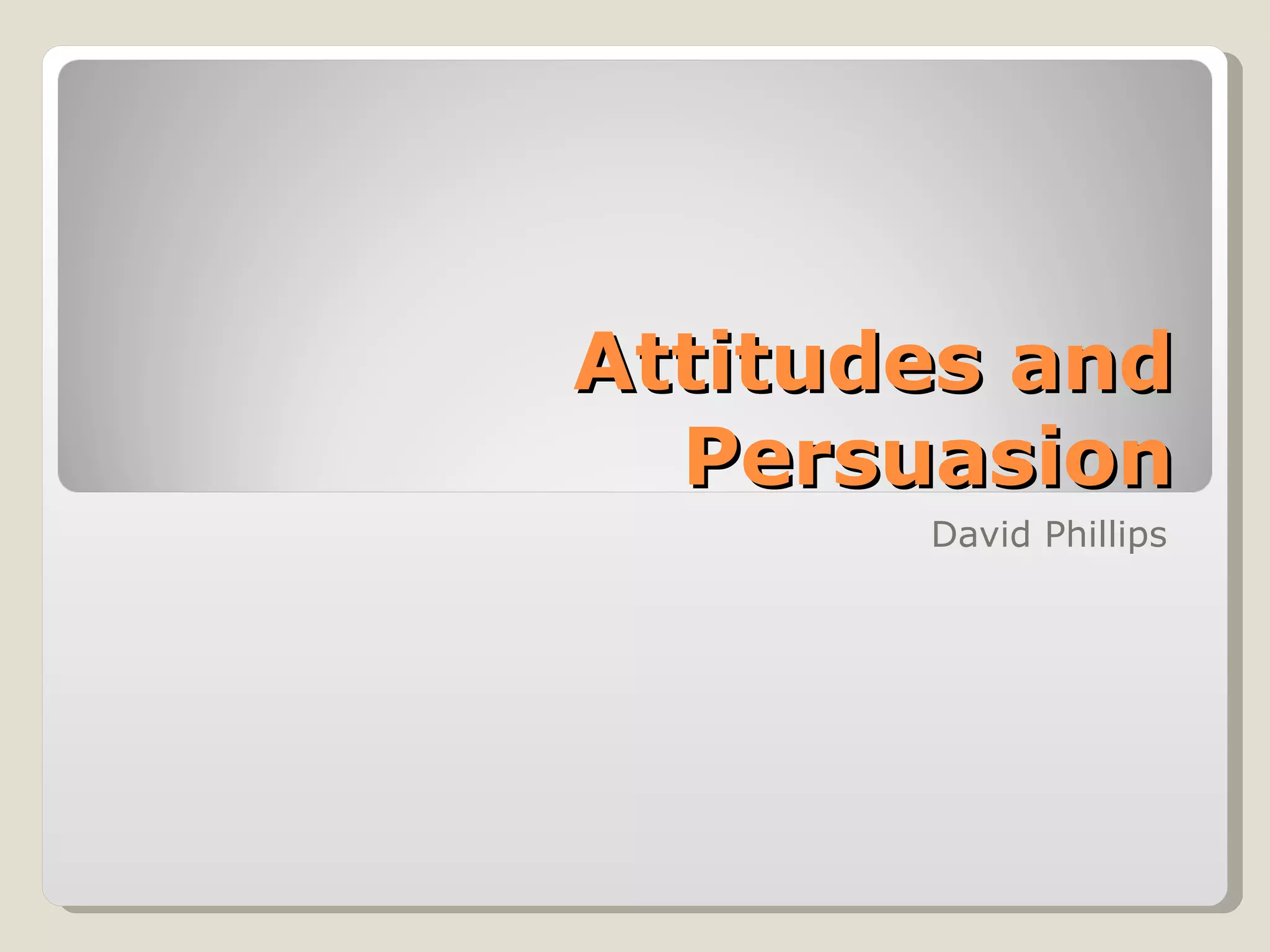 Attitudes and Persuasion

David Phillips